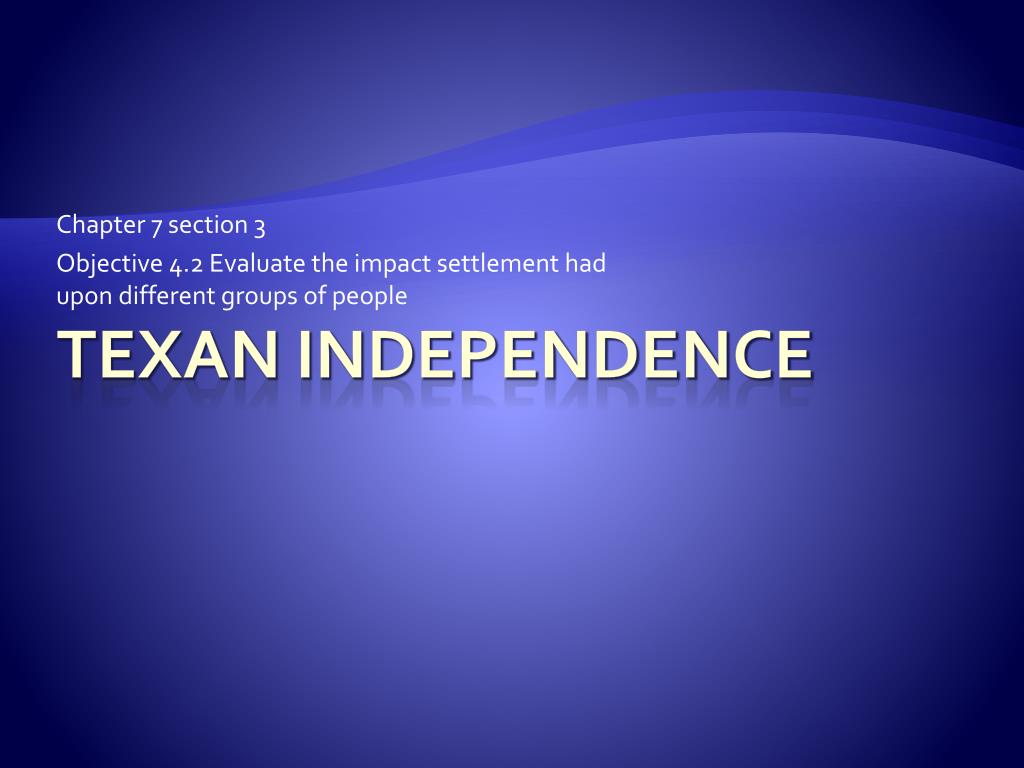 Chapter 7 section 3

Objective 4.2 Evaluate the impact settlement had upon different groups of people

TEXAN INDEPENDENCE